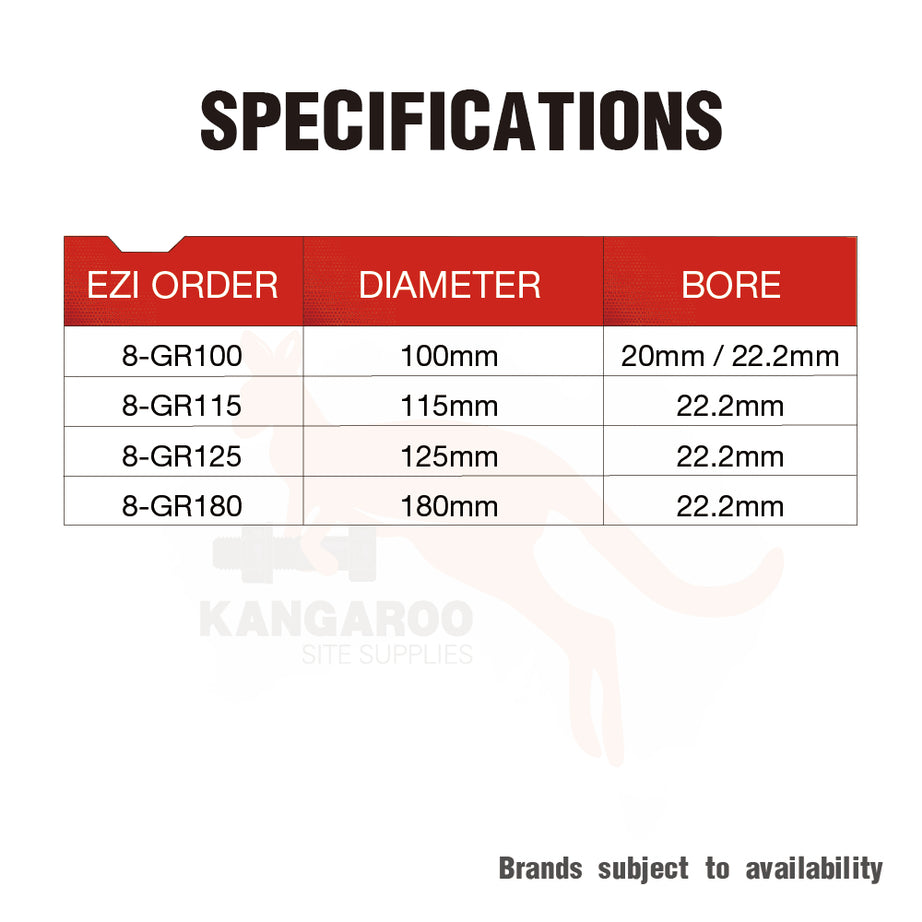 SPECIFICATIONS

| EZI ORDER | DIAMETER | BORE |
|---|---|---|
| 8-GR100 | 100mm | 20mm / 22.2mm |
| 8-GR115 | 115mm | 22.2mm |
| 8-GR125 | 125mm | 22.2mm |
| 8-GR180 | 180mm | 22.2mm |

KANGAROO
SITE SUPPLIES

Brands subject to availability